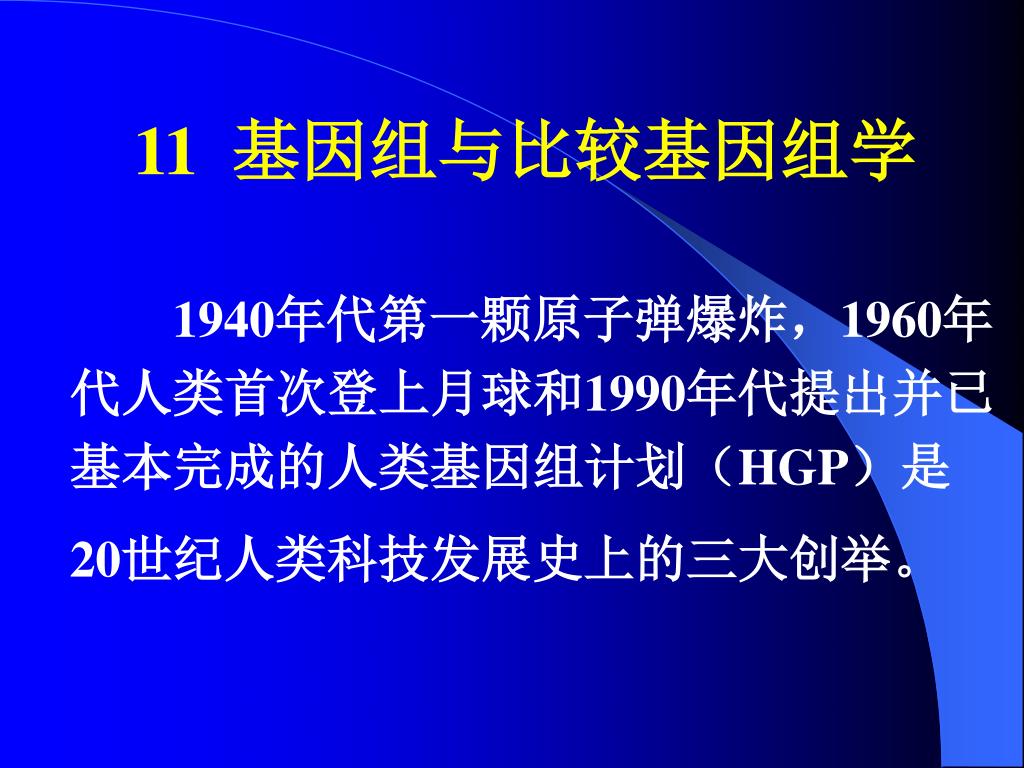 11 基因组与比较基因组学

1940年代第一颗原子弹爆炸，1960年代人类首次登上月球和1990年代提出并已基本完成的人类基因组计划（HGP）是20世纪人类科技发展史上的三大创举。